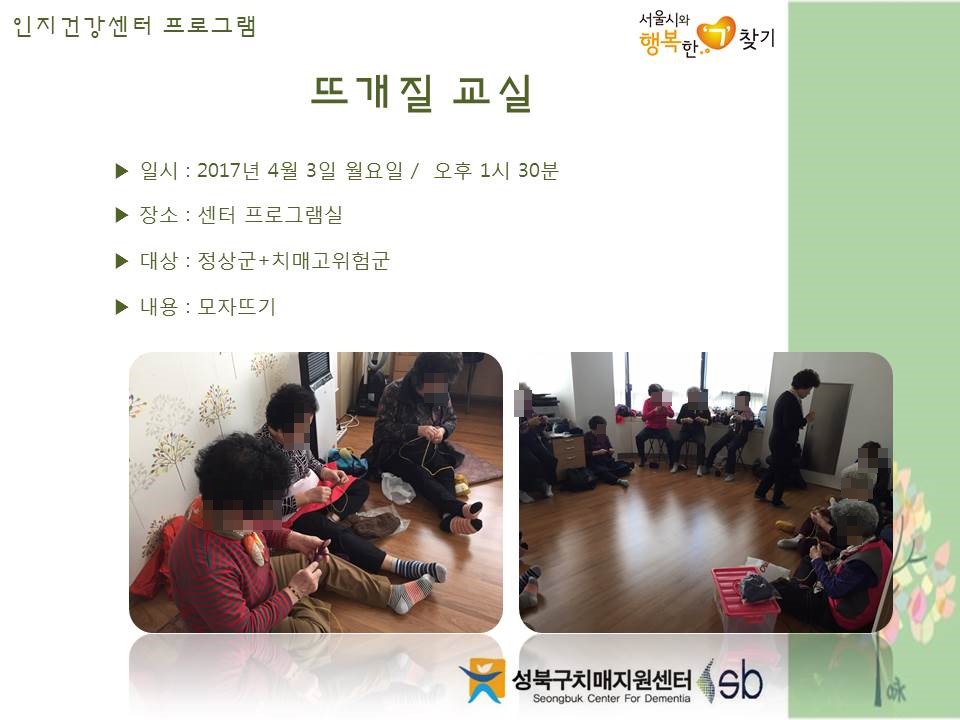 인지건강센터 프로그램

서울시와 행복한 '기' 찾기

뜨개질 교실

▶ 일시 : 2017년 4월 3일 월요일 / 오후 1시 30분

▶ 장소 : 센터 프로그램실

▶ 대상 : 정상군+치매고위험군

▶ 내용 : 모자뜨기

성북구치매지원센터
Seongbuk Center For Dementia
sb